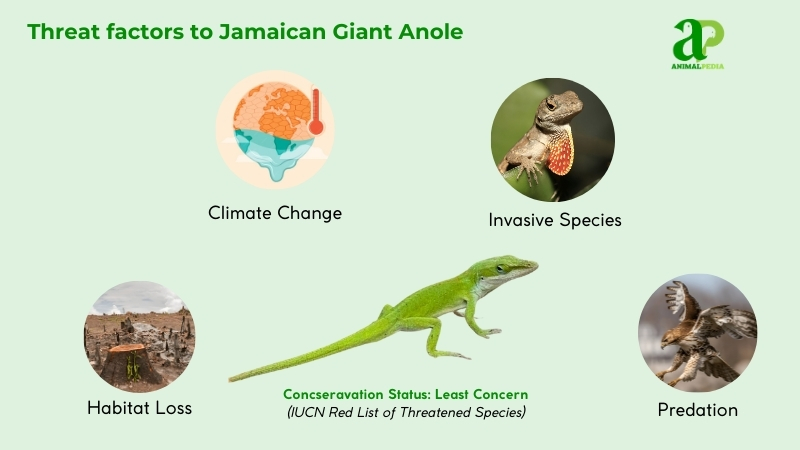 Threat factors to Jamaican Giant Anole

aP
ANIMALPEDIA

Climate Change

Invasive Species

Habitat Loss

Concseravation Status: Least Concern
(IUCN Red List of Threatened Species)

Predation